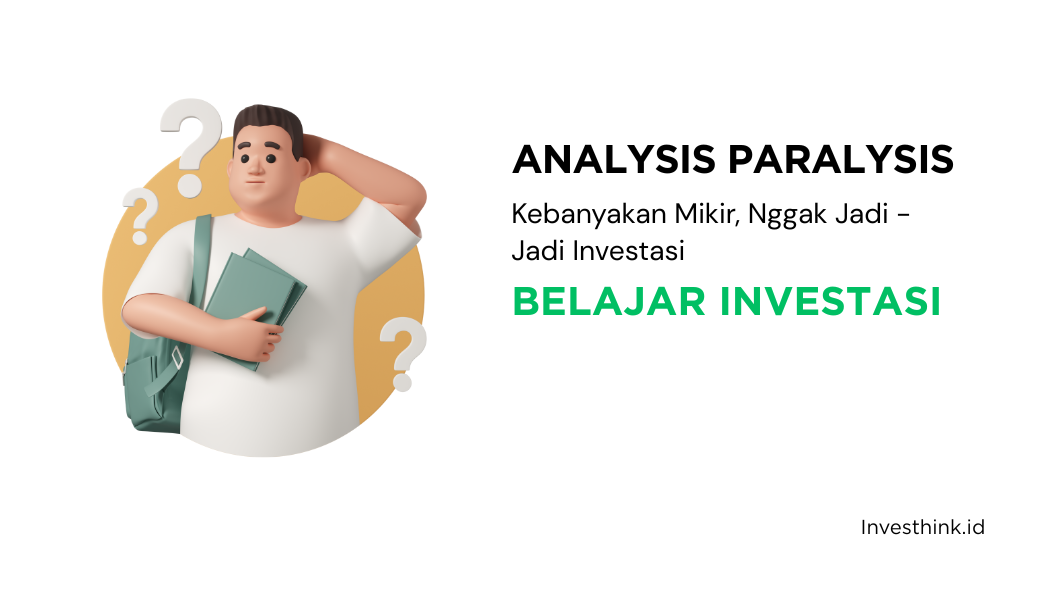 ANALYSIS PARALYSIS

Kebanyakan Mikir, Nggak Jadi - Jadi Investasi

BELAJAR INVESTASI

Investhink.id